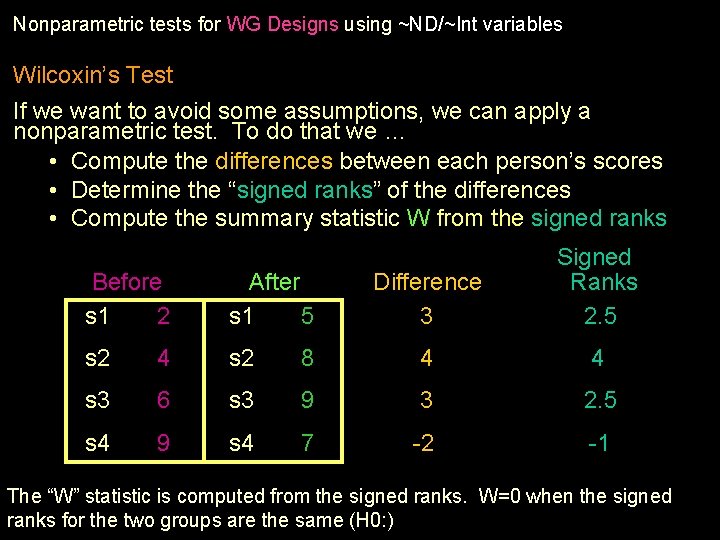 Nonparametric tests for WG Designs using ~ND/~Int variables

Wilcoxin's Test

If we want to avoid some assumptions, we can apply a nonparametric test. To do that we ...

• Compute the differences between each person's scores
• Determine the "signed ranks" of the differences
• Compute the summary statistic W from the signed ranks

| Before | | After | | Difference | Signed Ranks |
|---|---|---|---|---|---|
| s1 | 2 | s1 | 5 | 3 | 2.5 |
| s2 | 4 | s2 | 8 | 4 | 4 |
| s3 | 6 | s3 | 9 | 3 | 2.5 |
| s4 | 9 | s4 | 7 | -2 | -1 |

The "W" statistic is computed from the signed ranks. W=0 when the signed ranks for the two groups are the same (H0:)